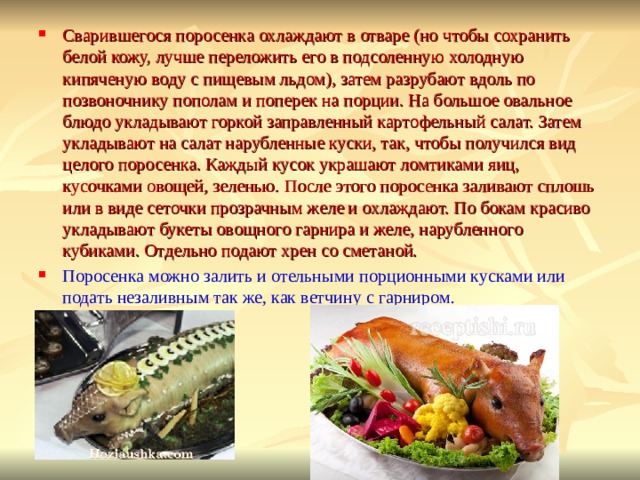 Сварившегося поросенка охлаждают в отваре (но чтобы сохранить белой кожу, лучше переложить его в подсоленную холодную кипяченую воду с пищевым льдом), затем разрубают вдоль по позвоночнику пополам и поперек на порции. На большое овальное блюдо укладывают горкой заправленный картофельный салат. Затем укладывают на салат нарубленные куски, так, чтобы получился вид целого поросенка. Каждый кусок украшают ломтиками яиц, кусочками овощей, зеленью. После этого поросенка заливают сплошь или в виде сеточки прозрачным желе и охлаждают. По бокам красиво укладывают букеты овощного гарнира и желе, нарубленного кубиками. Отдельно подают хрен со сметаной.

Поросенка можно залить и отельными порционными кусками или подать незаливным так же, как ветчину с гарниром.

Hoziaushka.com

receptishi.ru